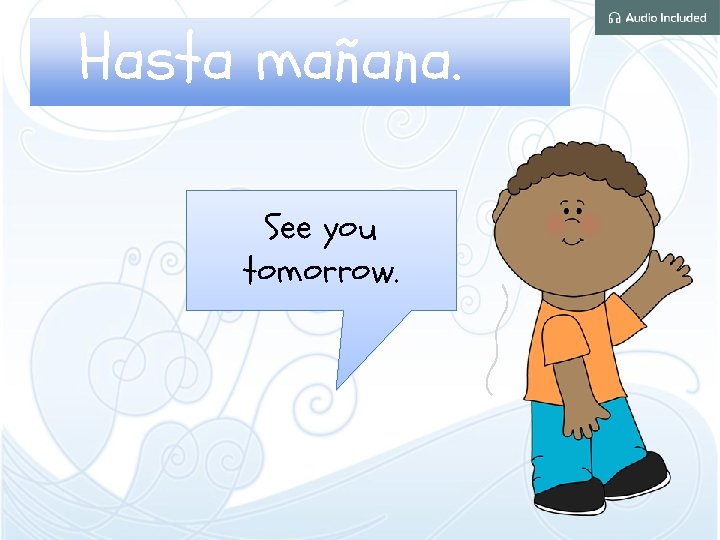 Audio Included

Hasta mañana.

See you tomorrow.